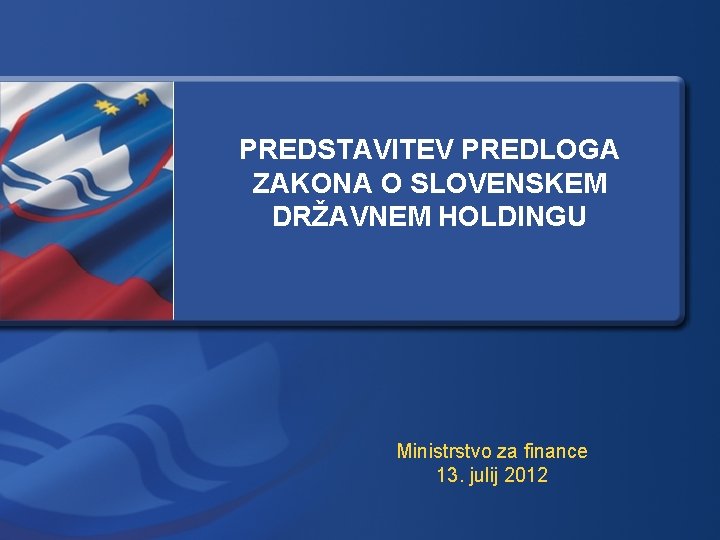 PREDSTAVITEV PREDLOGA ZAKONA O SLOVENSKEM DRŽAVNEM HOLDINGU

Ministrstvo za finance
13. julij 2012